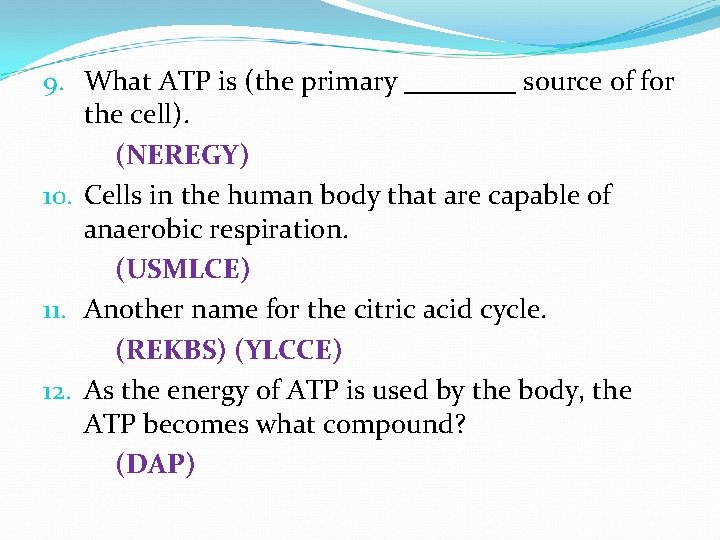 9. What ATP is (the primary ________ source of for the cell).

(NEREGY)

10. Cells in the human body that are capable of anaerobic respiration.

(USMLCE)

11. Another name for the citric acid cycle.

(REKBS) (YLCCE)

12. As the energy of ATP is used by the body, the ATP becomes what compound?

(DAP)